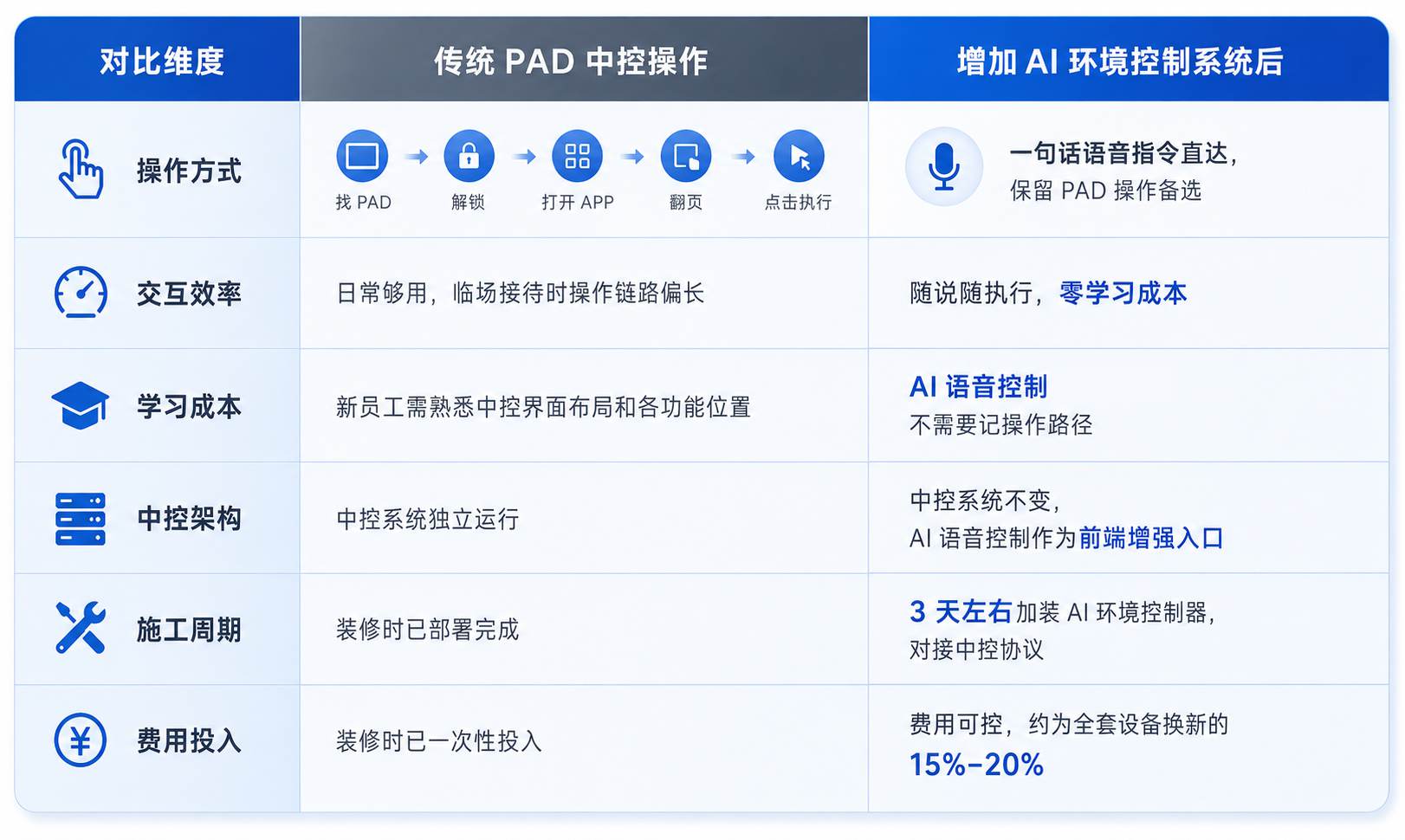 | 对比维度 | 传统 PAD 中控操作 | 增加 AI 环境控制系统后 |
|---|---|---|
| 操作方式 | 找 PAD → 解锁 → 打开 APP → 翻页 → 点击执行 | 一句话语音指令直达，保留 PAD 操作备选 |
| 交互效率 | 日常够用，临场接待时操作链路偏长 | 随说随执行，零学习成本 |
| 学习成本 | 新员工需熟悉中控界面布局和各功能位置 | AI 语音控制 不需要记操作路径 |
| 中控架构 | 中控系统独立运行 | 中控系统不变，AI 语音控制作为前端增强入口 |
| 施工周期 | 装修时已部署完成 | 3 天左右加装 AI 环境控制器，对接中控协议 |
| 费用投入 | 装修时已一次性投入 | 费用可控，约为全套设备换新的 15%-20% |